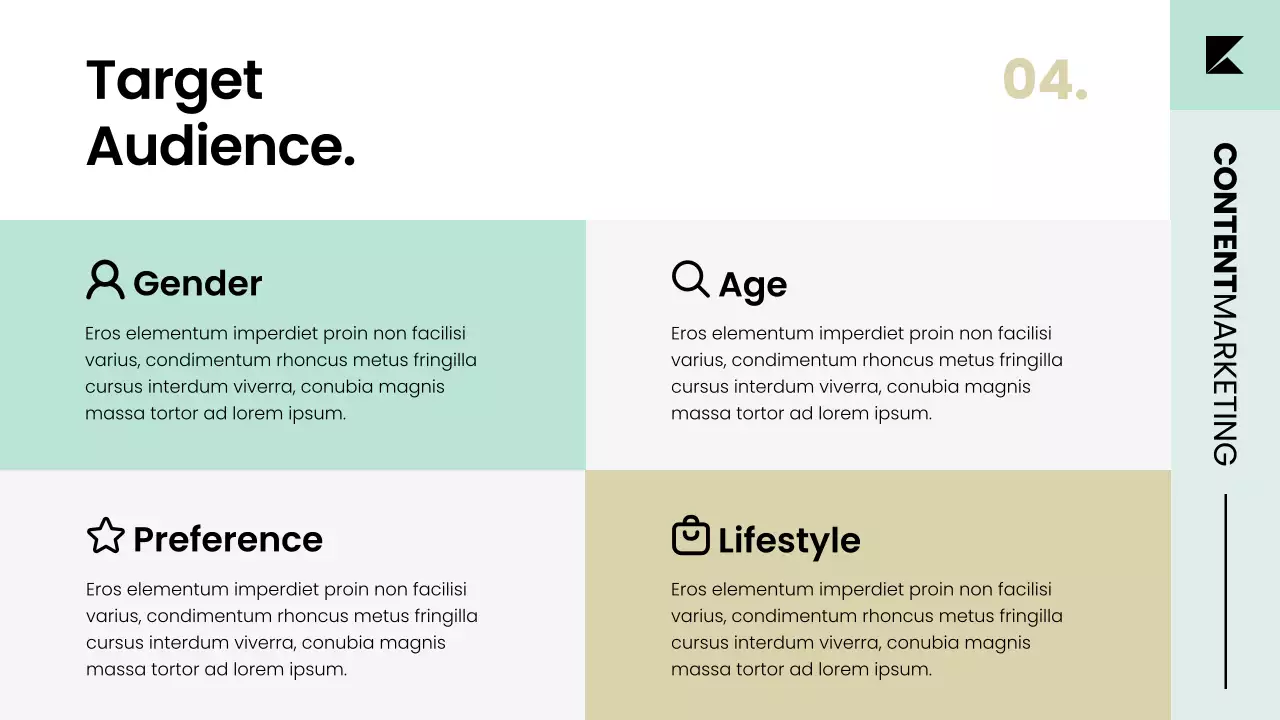 Target Audience.

04.

Gender

Eros elementum imperdiet proin non facilisi varius, condimentum rhoncus metus fringilla cursus interdum viverra, conubia magnis massa tortor ad lorem ipsum.

Age

Eros elementum imperdiet proin non facilisi varius, condimentum rhoncus metus fringilla cursus interdum viverra, conubia magnis massa tortor ad lorem ipsum.

Preference

Eros elementum imperdiet proin non facilisi varius, condimentum rhoncus metus fringilla cursus interdum viverra, conubia magnis massa tortor ad lorem ipsum.

Lifestyle

Eros elementum imperdiet proin non facilisi varius, condimentum rhoncus metus fringilla cursus interdum viverra, conubia magnis massa tortor ad lorem ipsum.

CONTENTMARKETING